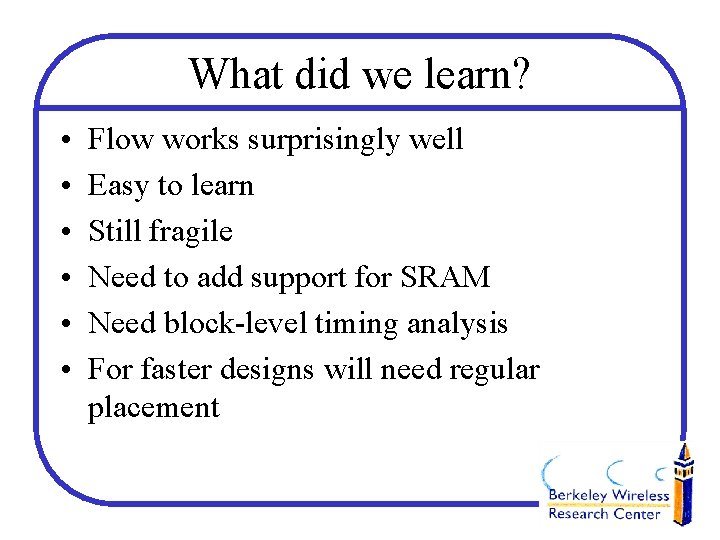 What did we learn?

• Flow works surprisingly well
• Easy to learn
• Still fragile
• Need to add support for SRAM
• Need block-level timing analysis
• For faster designs will need regular placement

Berkeley Wireless Research Center